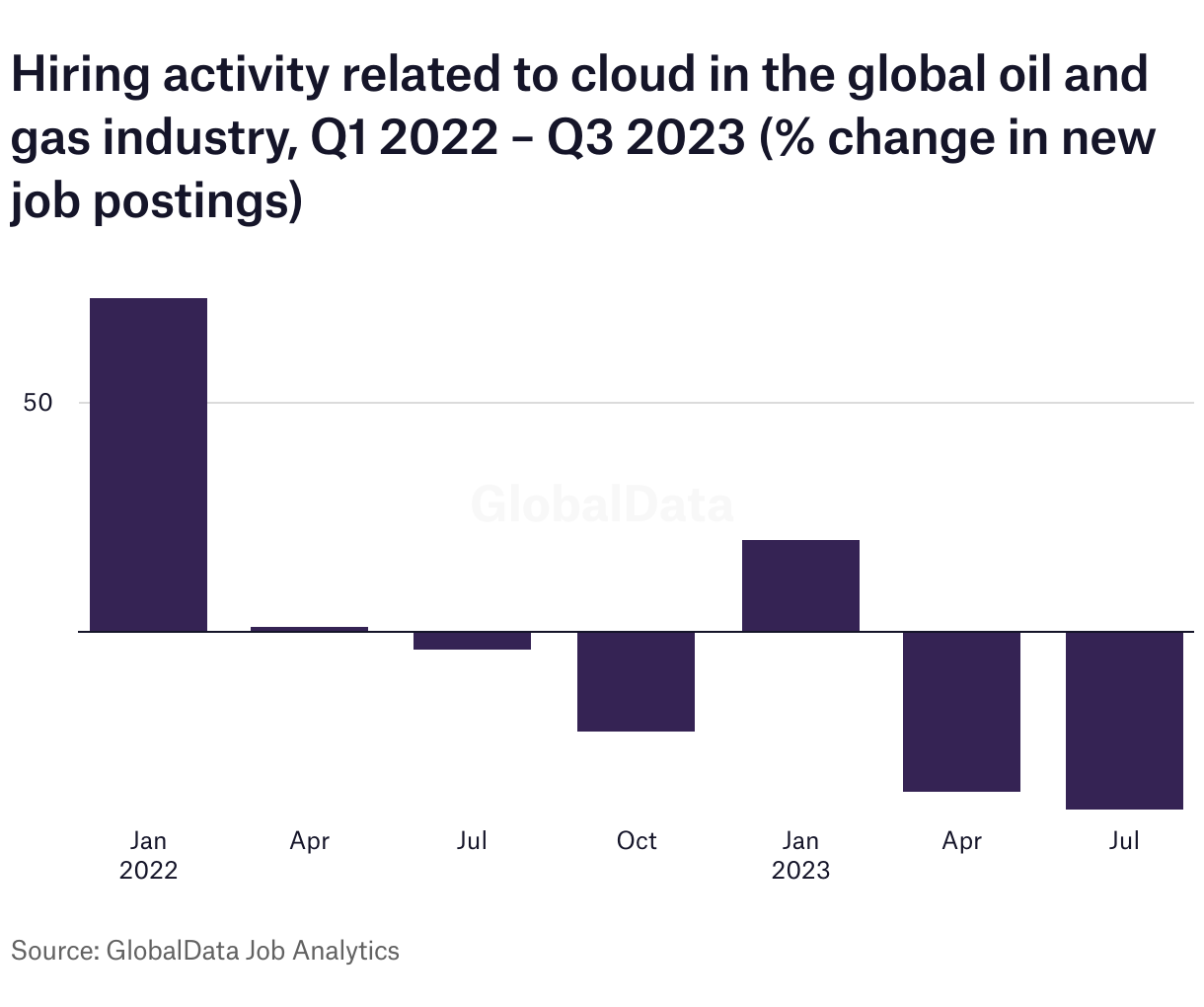 Hiring activity related to cloud in the global oil and gas industry, Q1 2022 – Q3 2023 (% change in new job postings)

50

GlobalData

Jan 2022
Apr
Jul
Oct
Jan 2023
Apr
Jul

Source: GlobalData Job Analytics